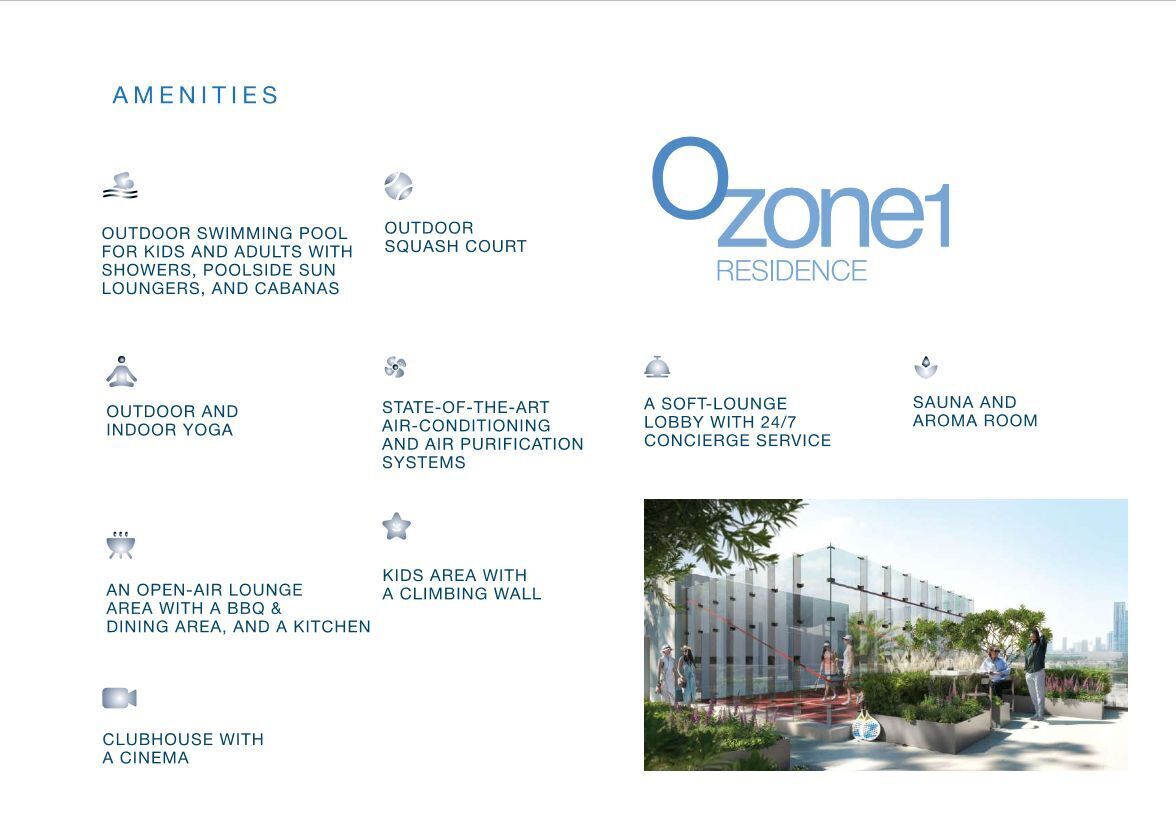 AMENITIES

OUTDOOR SWIMMING POOL FOR KIDS AND ADULTS WITH SHOWERS, POOLSIDE SUN LOUNGERS, AND CABANAS

OUTDOOR SQUASH COURT

Ozone1 RESIDENCE

OUTDOOR AND INDOOR YOGA

STATE-OF-THE-ART AIR-CONDITIONING AND AIR PURIFICATION SYSTEMS

A SOFT-LOUNGE LOBBY WITH 24/7 CONCIERGE SERVICE

SAUNA AND AROMA ROOM

AN OPEN-AIR LOUNGE AREA WITH A BBQ & DINING AREA, AND A KITCHEN

KIDS AREA WITH A CLIMBING WALL

CLUBHOUSE WITH A CINEMA